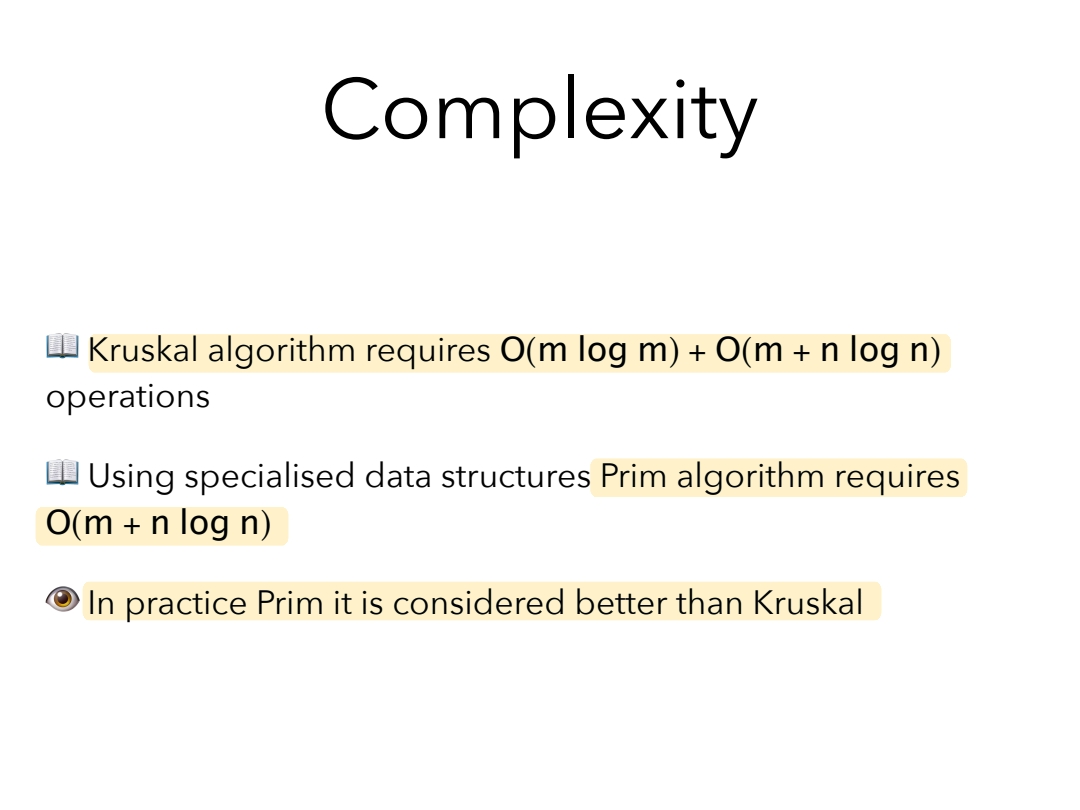 Complexity

📖 Kruskal algorithm requires $O(m \log m) + O(m + n \log n)$ operations

📖 Using specialised data structures Prim algorithm requires $O(m + n \log n)$

👁 In practice Prim it is considered better than Kruskal